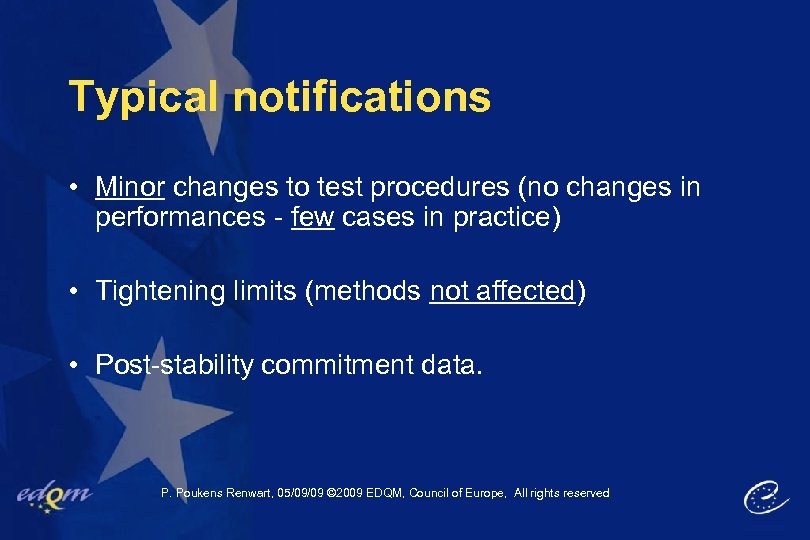 Typical notifications

• Minor changes to test procedures (no changes in performances - few cases in practice)

• Tightening limits (methods not affected)

• Post-stability commitment data.

edqm

P. Poukens Renwart, 05/09/09 ©2009 EDQM, Council of Europe, All rights reserved